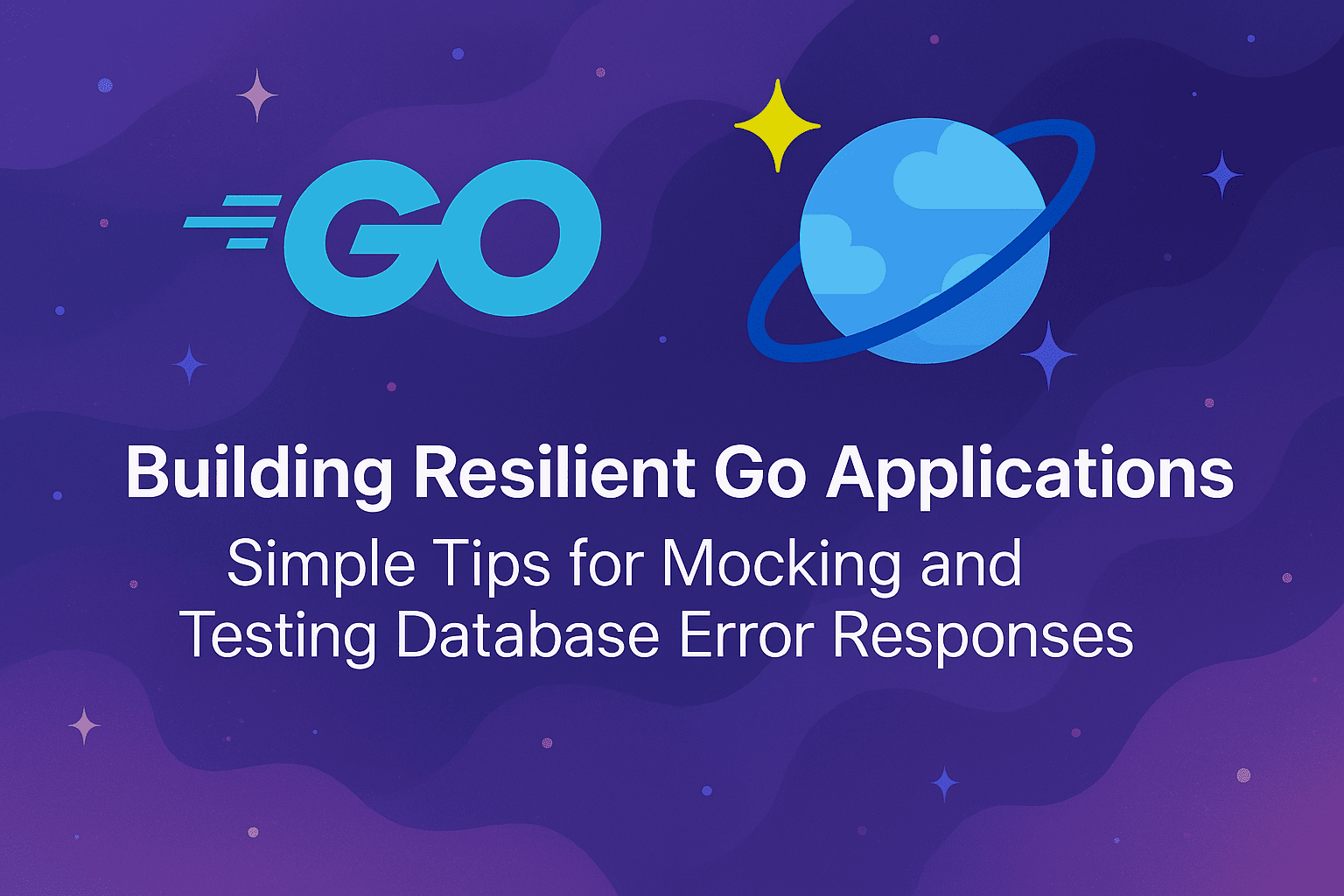 GO

Building Resilient Go Applications

Simple Tips for Mocking and Testing Database Error Responses